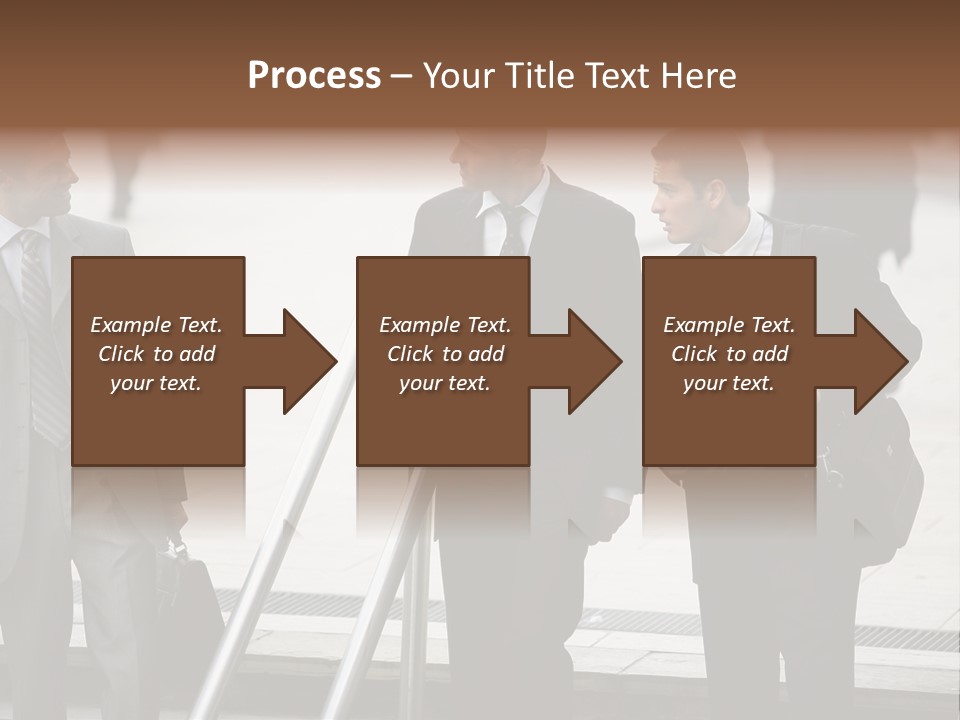 Process – Your Title Text Here

Example Text. Click to add your text.

Example Text. Click to add your text.

Example Text. Click to add your text.